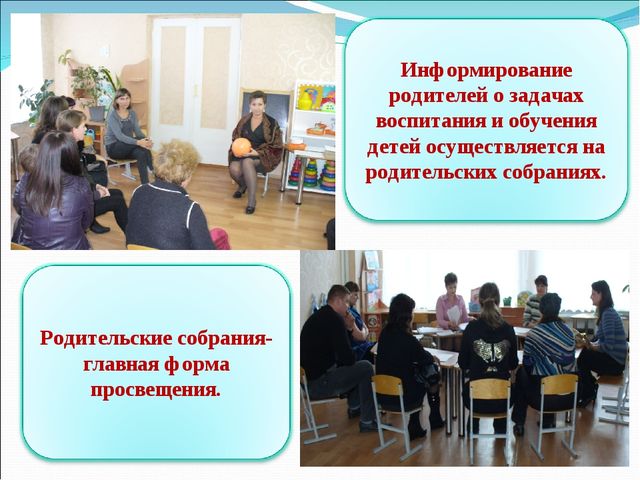 Информирование родителей о задачах воспитания и обучения детей осуществляется на родительских собраниях.

Родительские собрания- главная форма просвещения.